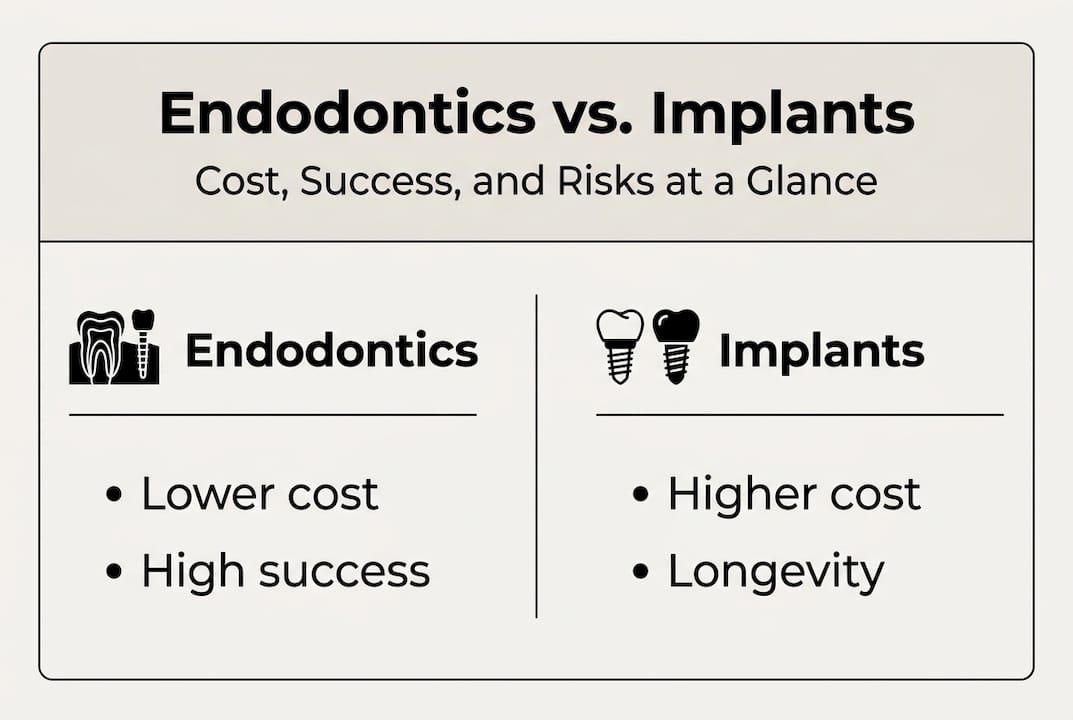 Endodontics vs. Implants

Cost, Success, and Risks at a Glance

Endodontics

• Lower cost
• High success

Implants

• Higher cost
• Longevity